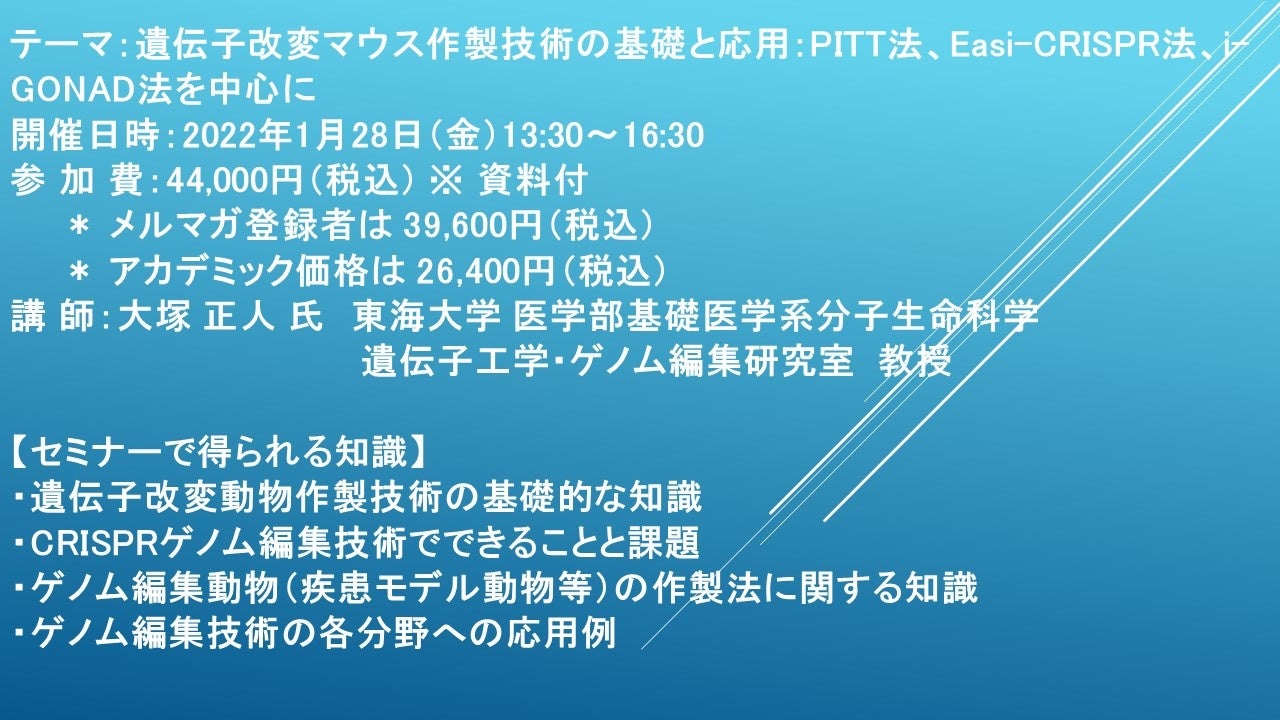 テーマ：遺伝子改変マウス作製技術の基礎と応用：PITT法、Easi-CRISPR法、i-GONAD法を中心に
開催日時：2022年1月28日（金）13:30～16:30
参 加 費：44,000円（税込） ※ 資料付
＊ メルマガ登録者は 39,600円（税込）
＊ アカデミック価格は 26,400円（税込）
講 師：大塚 正人 氏 東海大学 医学部基礎医学系分子生命科学 遺伝子工学・ゲノム編集研究室 教授

【セミナーで得られる知識】
・遺伝子改変動物作製技術の基礎的な知識
・CRISPRゲノム編集技術でできることと課題
・ゲノム編集動物（疾患モデル動物等）の作製法に関する知識
・ゲノム編集技術の各分野への応用例